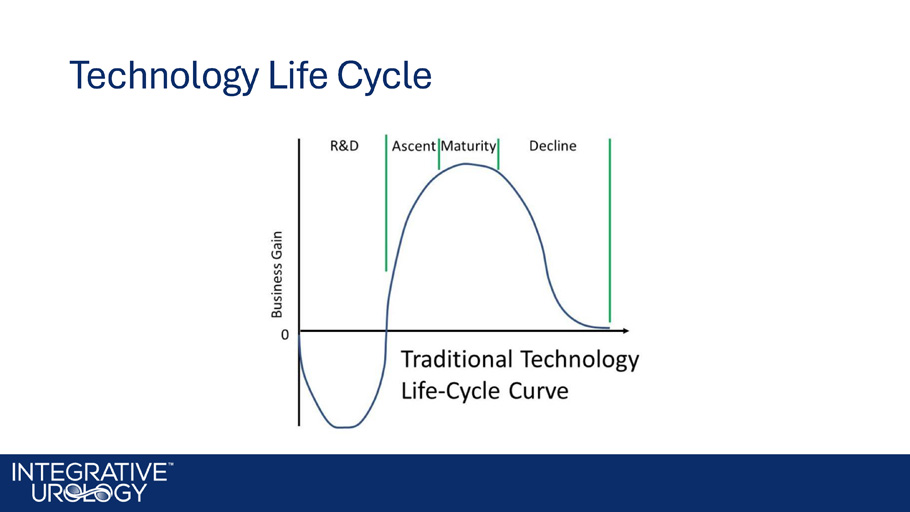 Technology Life Cycle

R&D

Ascent

Maturity

Decline

Business Gain

0

Traditional Technology Life-Cycle Curve

INTEGRATIVE™ UROLOGY